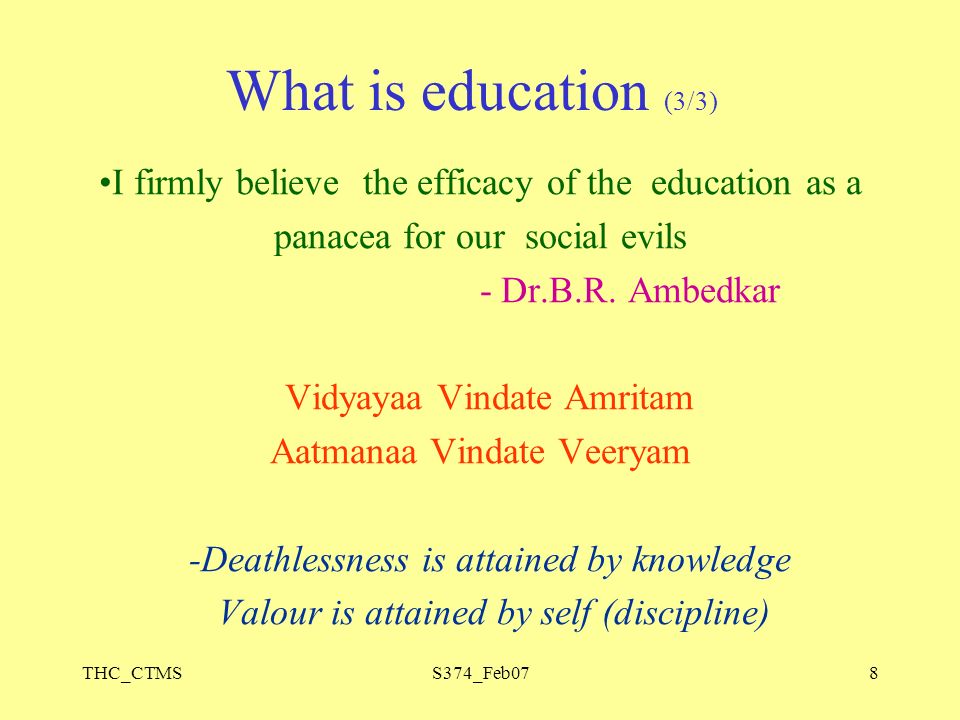 What is education (3/3)

•I firmly believe the efficacy of the education as a panacea for our social evils

- Dr.B.R. Ambedkar

Vidyayaa Vindate Amritam
Aatmanaa Vindate Veeryam

-Deathlessness is attained by knowledge
Valour is attained by self (discipline)

THC_CTMS S374_Feb07 8